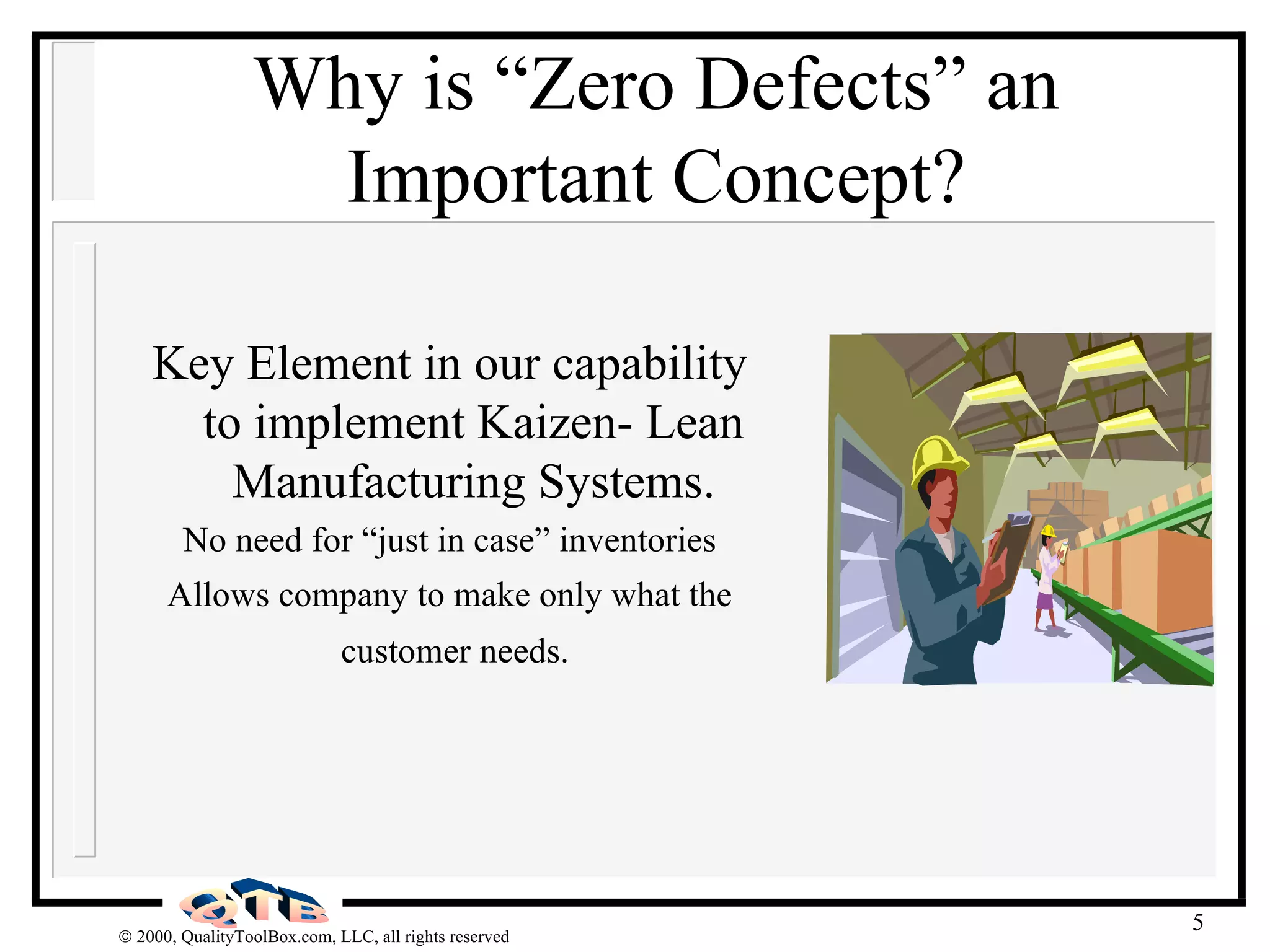 Why is “Zero Defects” an Important Concept?

Key Element in our capability to implement Kaizen- Lean Manufacturing Systems.

No need for “just in case” inventories

Allows company to make only what the customer needs.

QTB

© 2000, QualityToolBox.com, LLC, all rights reserved

5